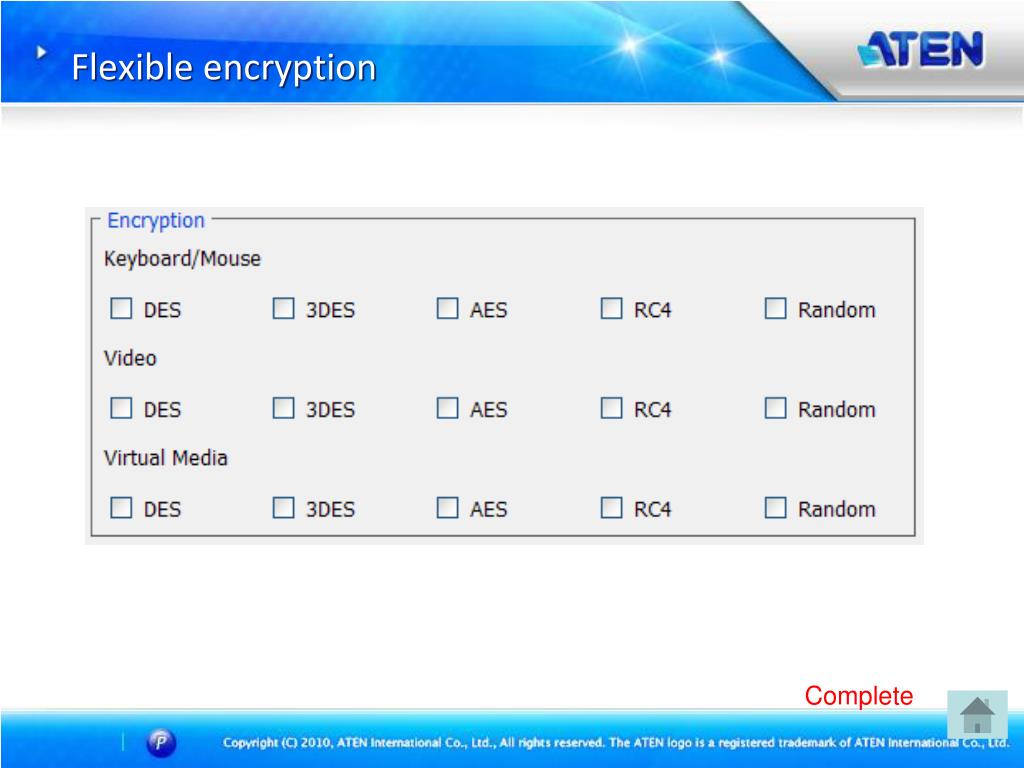 Flexible encryption

ATEN

Encryption

Keyboard/Mouse

DES 3DES AES RC4 Random

Video

DES 3DES AES RC4 Random

Virtual Media

DES 3DES AES RC4 Random

Complete

P

Copyright (C) 2010, ATEN International Co., Ltd., All rights reserved. The ATEN logo is a registered trademark of ATEN International Co., Ltd.